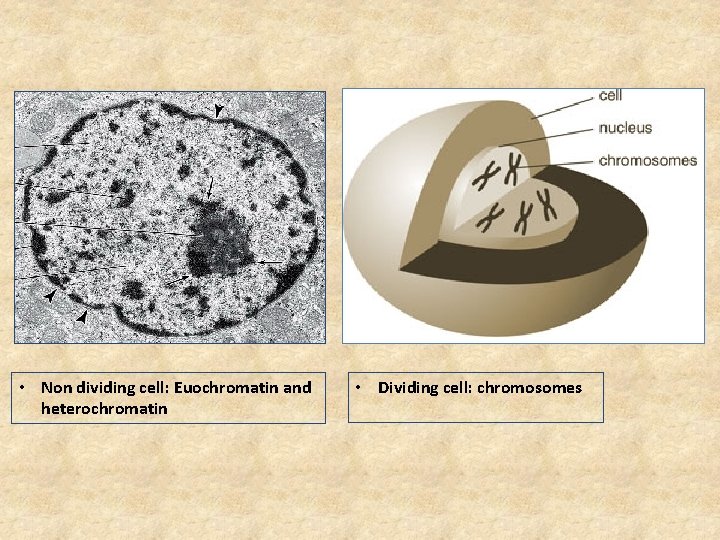 cell
nucleus
chromosomes

• Non dividing cell: Euochromatin and heterochromatin

• Dividing cell: chromosomes